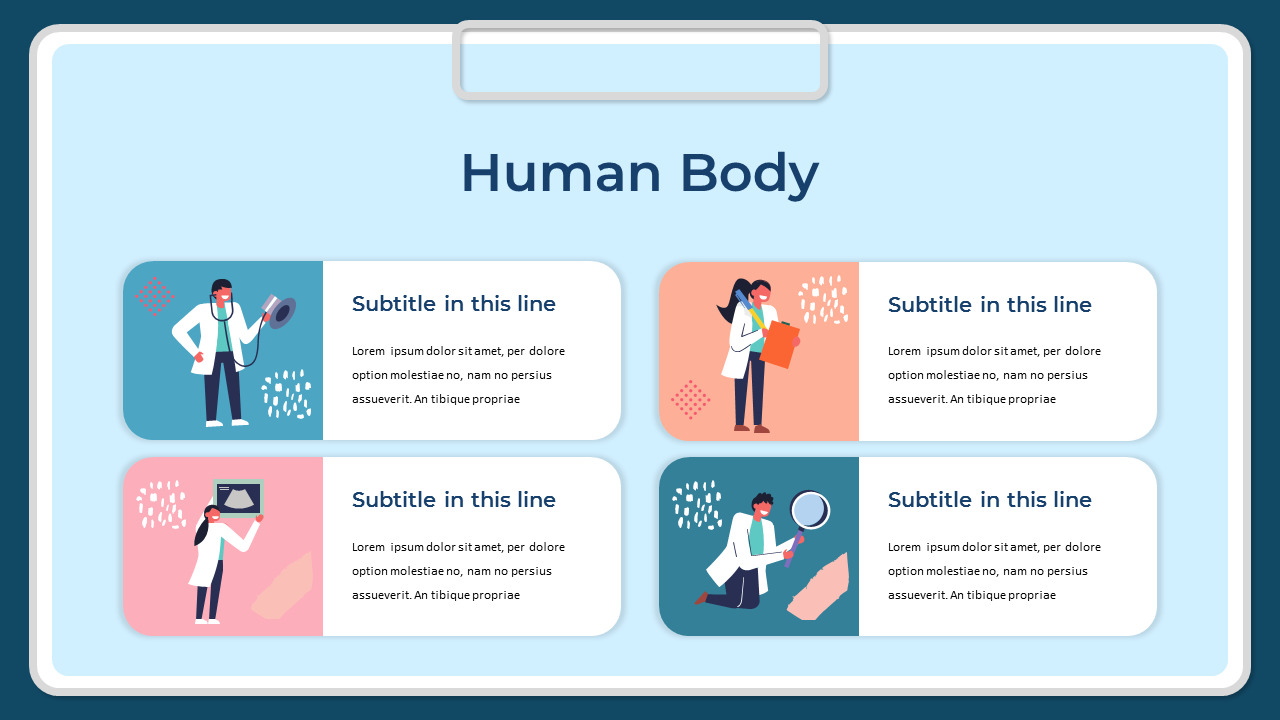 Human Body

Subtitle in this line

Lorem ipsum dolor sit amet, per dolore option molestiae no, nam no persius assueverit. An tibique propriae

Subtitle in this line

Lorem ipsum dolor sit amet, per dolore option molestiae no, nam no persius assueverit. An tibique propriae

Subtitle in this line

Lorem ipsum dolor sit amet, per dolore option molestiae no, nam no persius assueverit. An tibique propriae

Subtitle in this line

Lorem ipsum dolor sit amet, per dolore option molestiae no, nam no persius assueverit. An tibique propriae